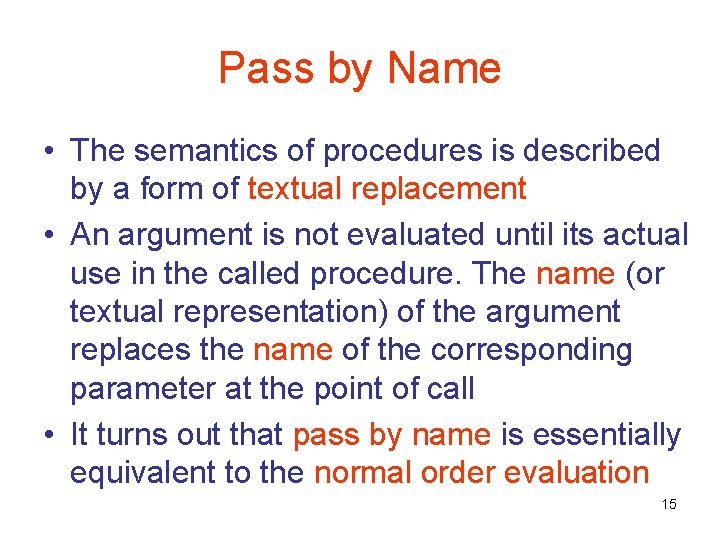 Pass by Name

• The semantics of procedures is described by a form of textual replacement

• An argument is not evaluated until its actual use in the called procedure. The name (or textual representation) of the argument replaces the name of the corresponding parameter at the point of call

• It turns out that pass by name is essentially equivalent to the normal order evaluation

15